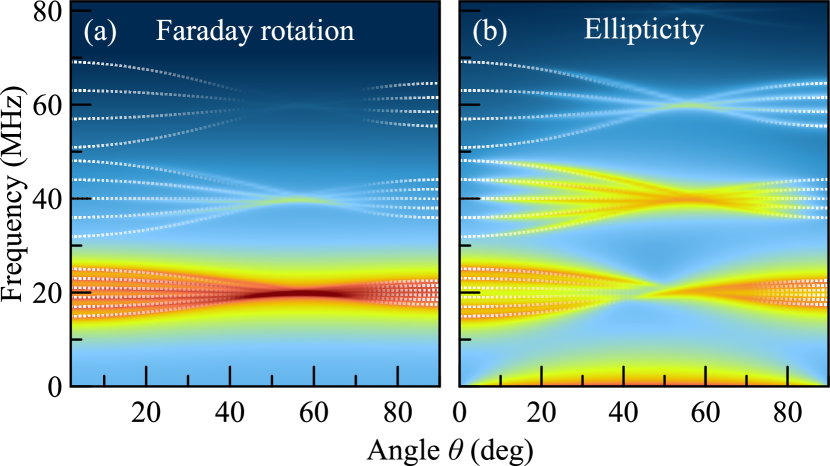 (a) Faraday rotation

(b) Ellipticity

Frequency (MHz)

80
60
40
20
0

20
40
60
80

0
20
40
60
80

Angle $\theta$ (deg)